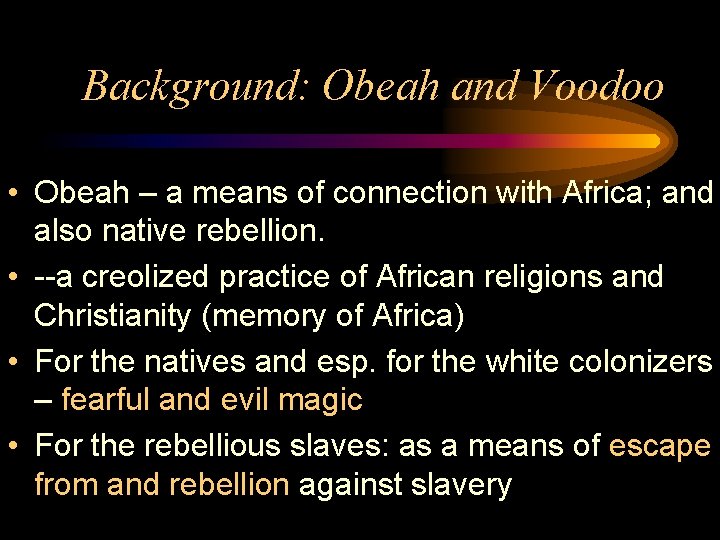 Background: Obeah and Voodoo

• Obeah – a means of connection with Africa; and also native rebellion.

• --a creolized practice of African religions and Christianity (memory of Africa)

• For the natives and esp. for the white colonizers – fearful and evil magic

• For the rebellious slaves: as a means of escape from and rebellion against slavery